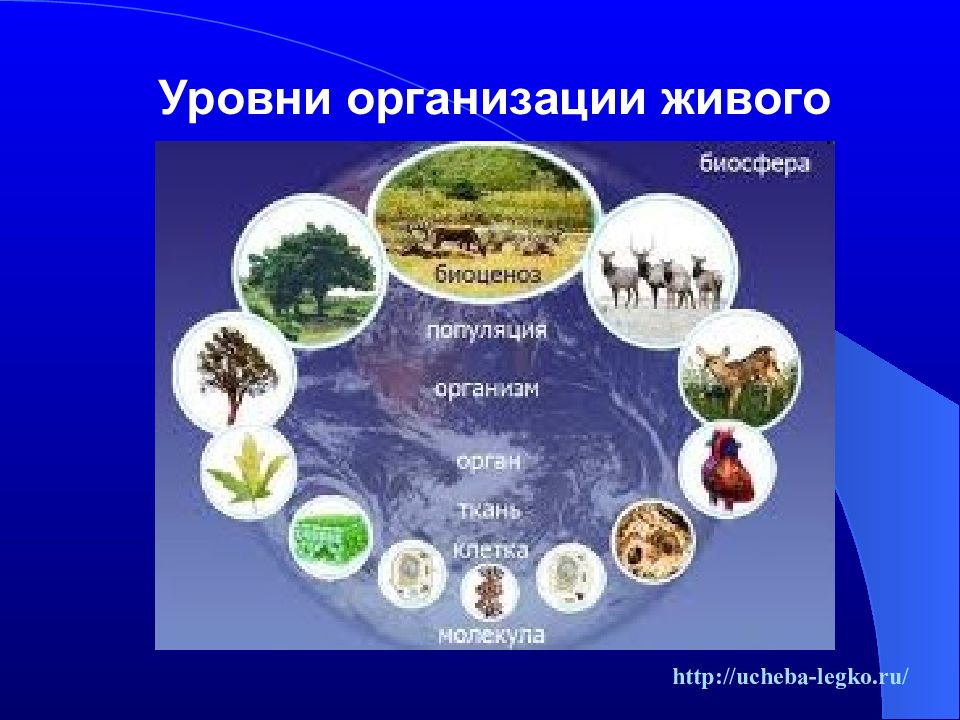 Уровни организации живого

биосфера

биоценоз

популяция

организм

орган

ткань

клетка

молекула

http://ucheba-legko.ru/